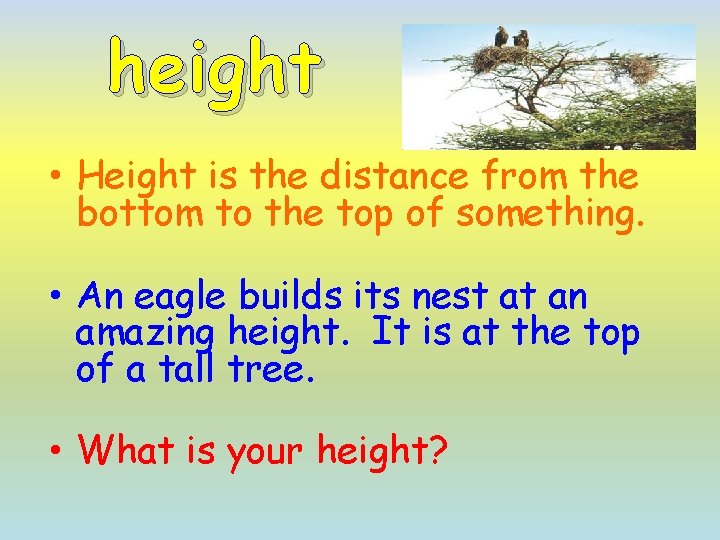 height

• Height is the distance from the bottom to the top of something.

• An eagle builds its nest at an amazing height.  It is at the top of a tall tree.

• What is your height?